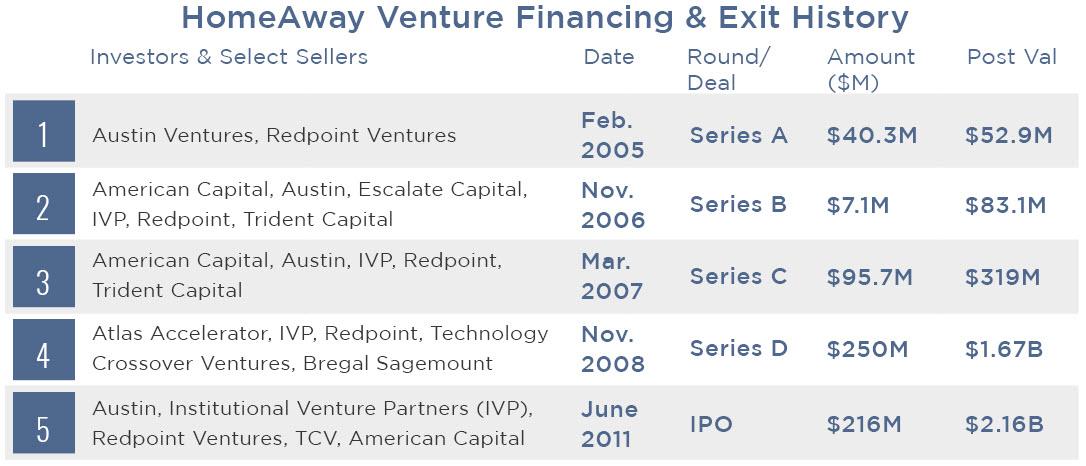 HomeAway Venture Financing & Exit History

| | Investors & Select Sellers | Date | Round/ Deal | Amount ($M) | Post Val |
|---|---|---|---|---|---|
| 1 | Austin Ventures, Redpoint Ventures | Feb. 2005 | Series A | $40.3M | $52.9M |
| 2 | American Capital, Austin, Escalate Capital, IVP, Redpoint, Trident Capital | Nov. 2006 | Series B | $7.1M | $83.1M |
| 3 | American Capital, Austin, IVP, Redpoint, Trident Capital | Mar. 2007 | Series C | $95.7M | $319M |
| 4 | Atlas Accelerator, IVP, Redpoint, Technology Crossover Ventures, Bregal Sagemount | Nov. 2008 | Series D | $250M | $1.67B |
| 5 | Austin, Institutional Venture Partners (IVP), Redpoint Ventures, TCV, American Capital | June 2011 | IPO | $216M | $2.16B |